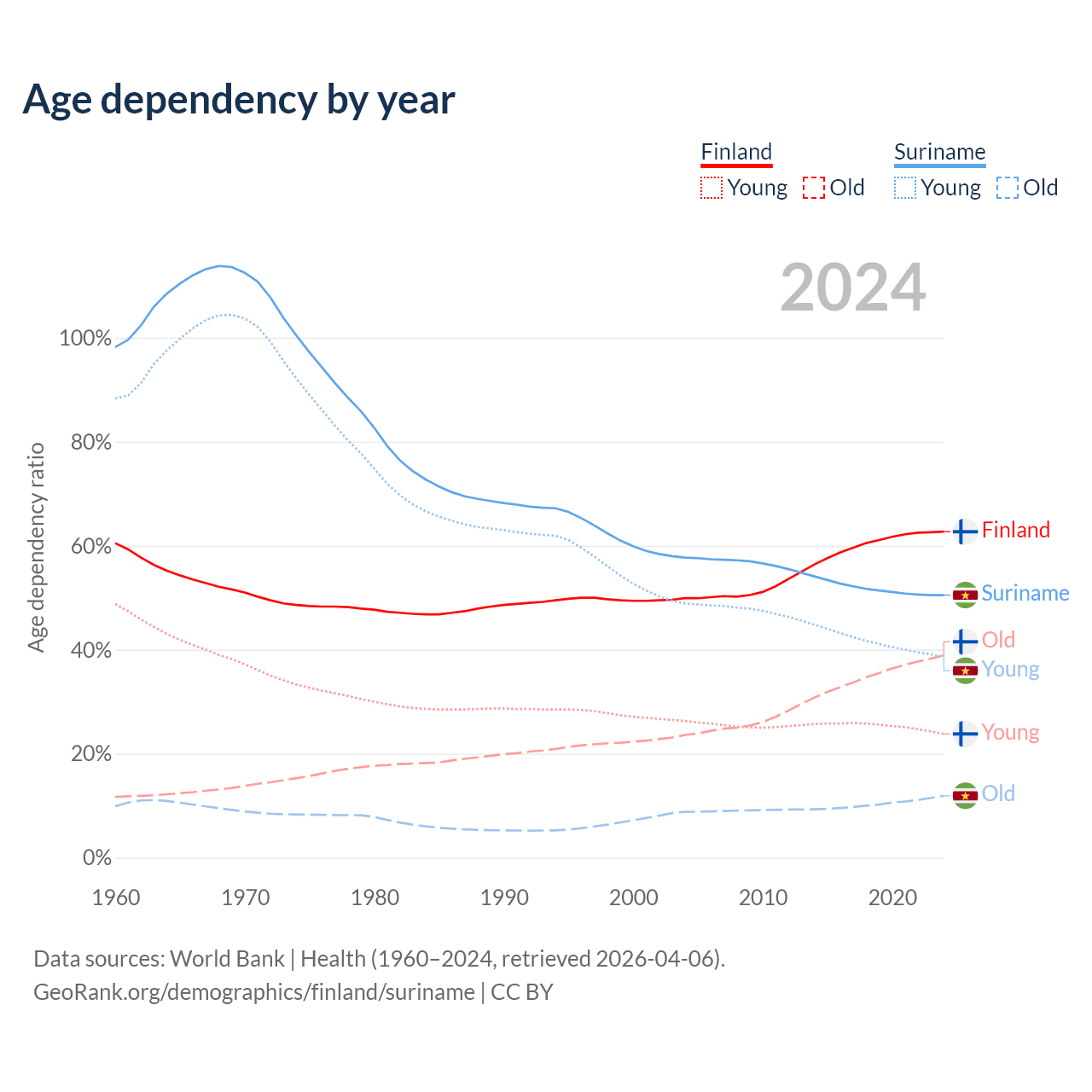 Age dependency by year

Finland
Young Old

Suriname
Young Old

2024

Age dependency ratio

100%
80%
60%
40%
20%
0%

1960 1970 1980 1990 2000 2010 2020

Finland
Suriname
Old
Young
Young
Old

Data sources: World Bank | Health (1960–2024, retrieved 2026-04-06).
GeoRank.org/demographics/finland/suriname | CC BY